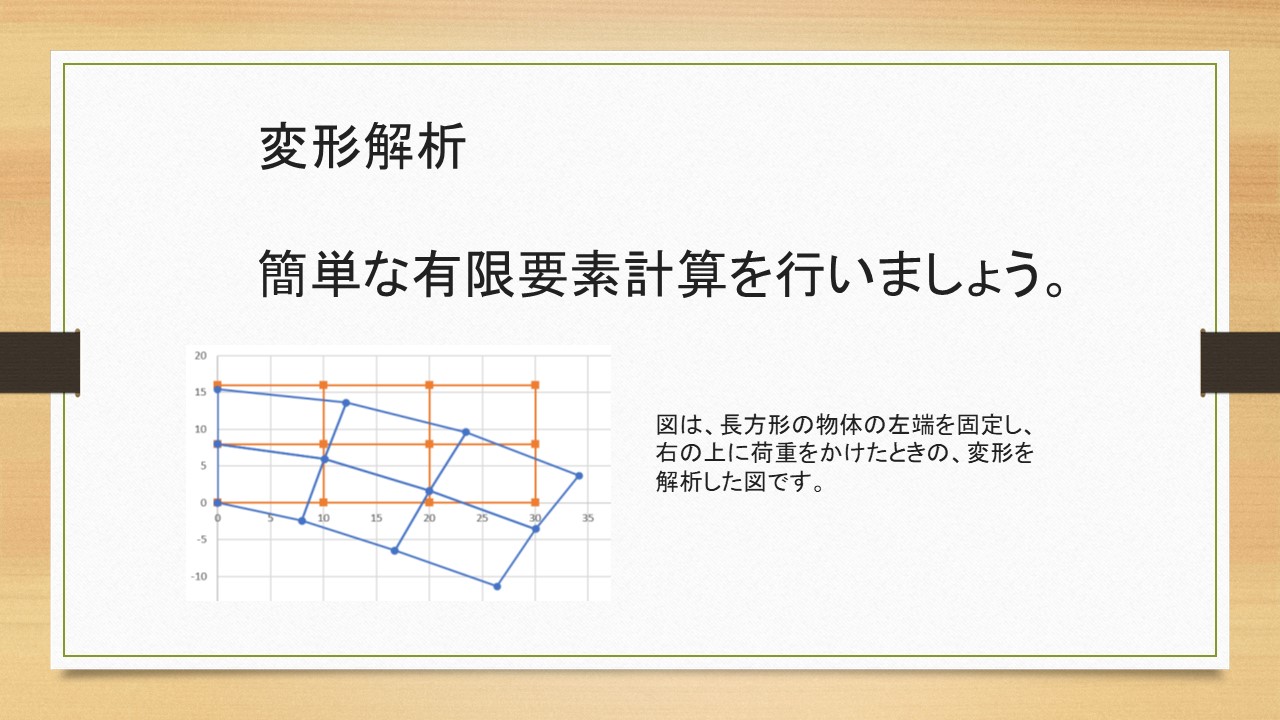 変形解析

簡単な有限要素計算を行いましょう。

20
15
10
5
0
-5
-10
0 5 10 15 20 25 30 35

図は、長方形の物体の左端を固定し、右の上に荷重をかけたときの、変形を解析した図です。